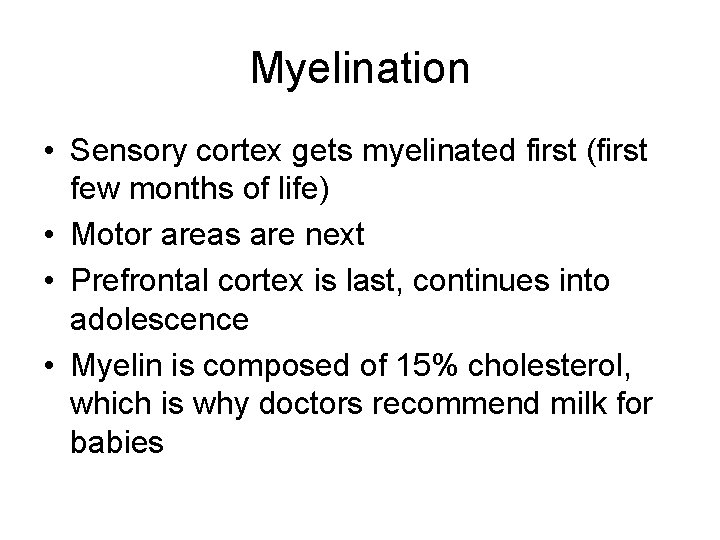 Myelination

• Sensory cortex gets myelinated first (first few months of life)
• Motor areas are next
• Prefrontal cortex is last, continues into adolescence
• Myelin is composed of 15% cholesterol, which is why doctors recommend milk for babies